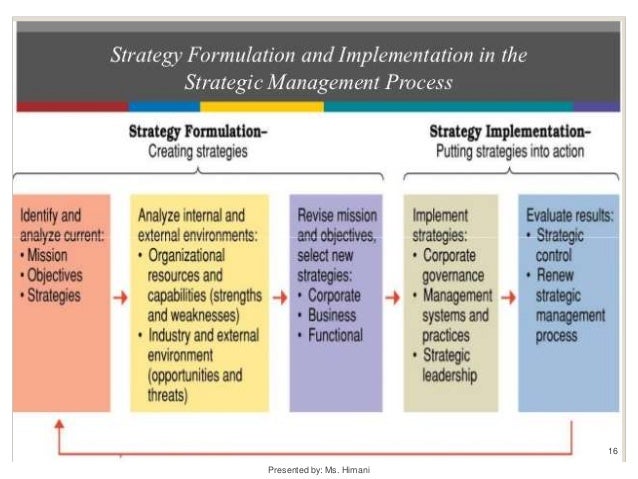 Strategy Formulation and Implementation in the Strategic Management Process

Strategy Formulation–
Creating strategies

Strategy Implementation–
Putting strategies into action

Identify and analyze current:
• Mission
• Objectives
• Strategies

Analyze internal and external environments:
• Organizational resources and capabilities (strengths and weaknesses)
• Industry and external environment (opportunities and threats)

Revise mission and objectives, select new strategies:
• Corporate
• Business
• Functional

Implement strategies:
• Corporate governance
• Management systems and practices
• Strategic leadership

Evaluate results:
• Strategic control
• Renew strategic management process

16

Presented by: Ms. Himani